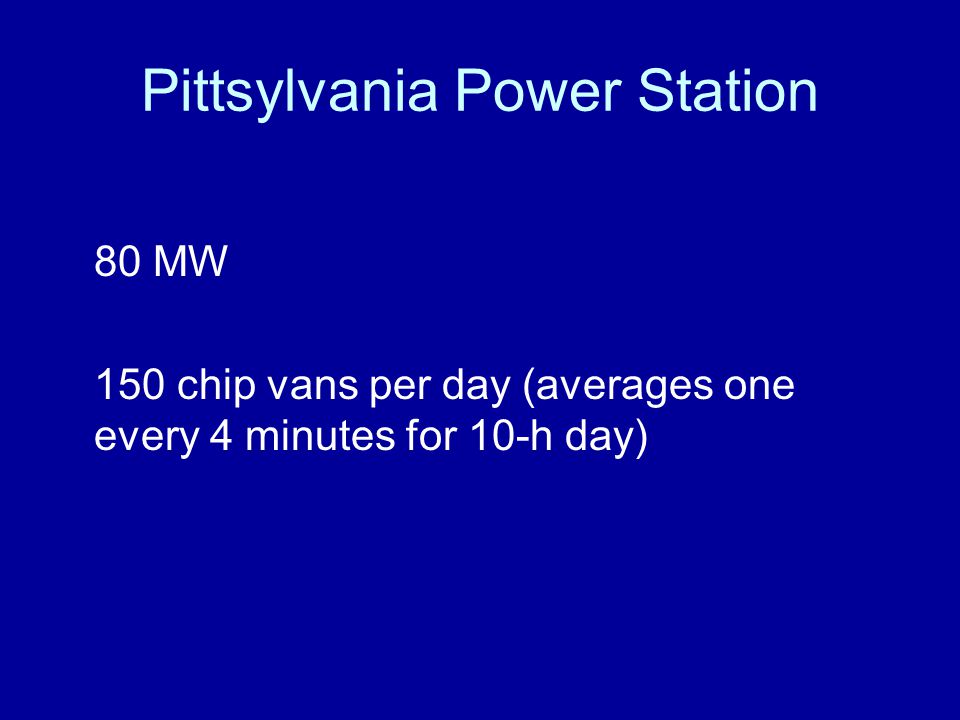 Pittsylvania Power Station

80 MW

150 chip vans per day (averages one every 4 minutes for 10-h day)